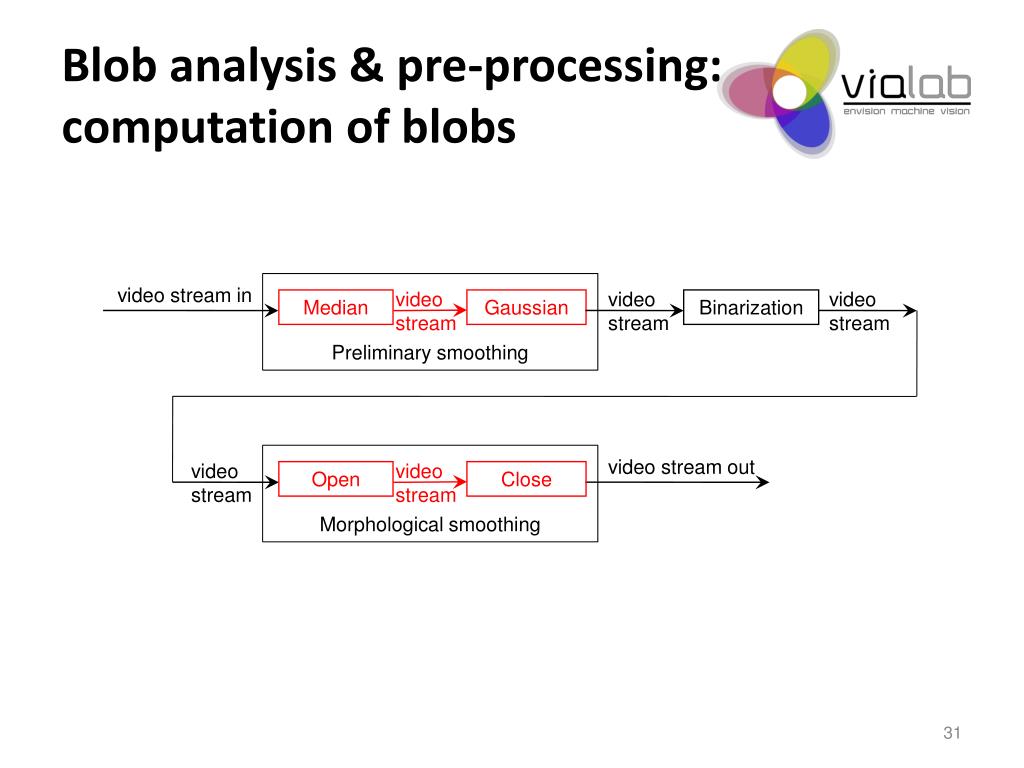 Blob analysis & pre-processing: computation of blobs

vialab
envision machine vision

video stream in
Median
video stream
Gaussian
Preliminary smoothing
video stream
Binarization
video stream

video stream
Open
video stream
Close
Morphological smoothing
video stream out

31